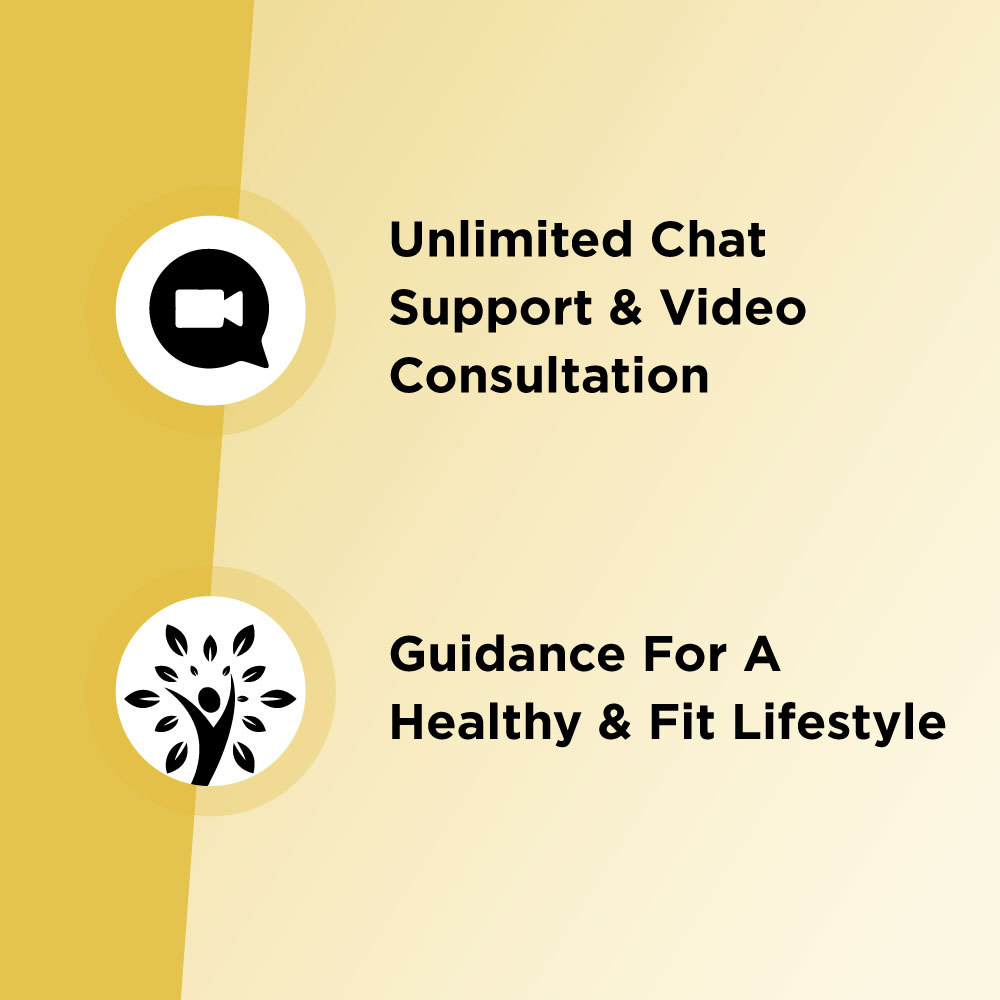 Unlimited Chat Support & Video Consultation

Guidance For A Healthy & Fit Lifestyle